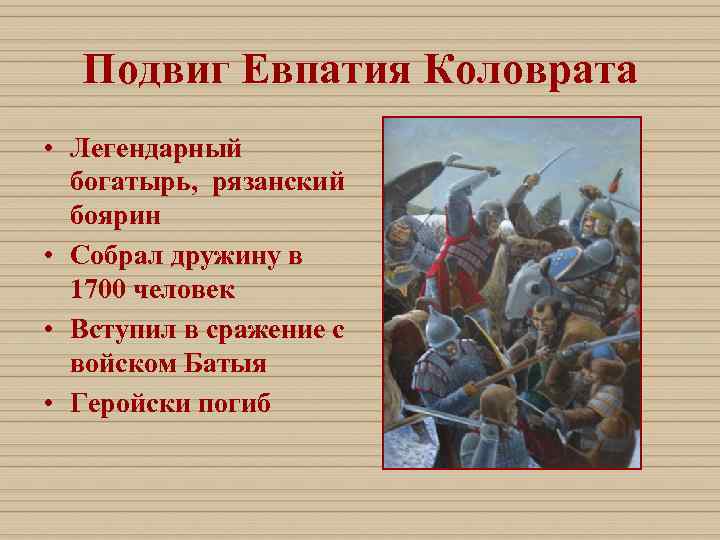 Подвиг Евпатия Коловрата

• Легендарный богатырь, рязанский боярин
• Собрал дружину в 1700 человек
• Вступил в сражение с войском Батыя
• Геройски погиб